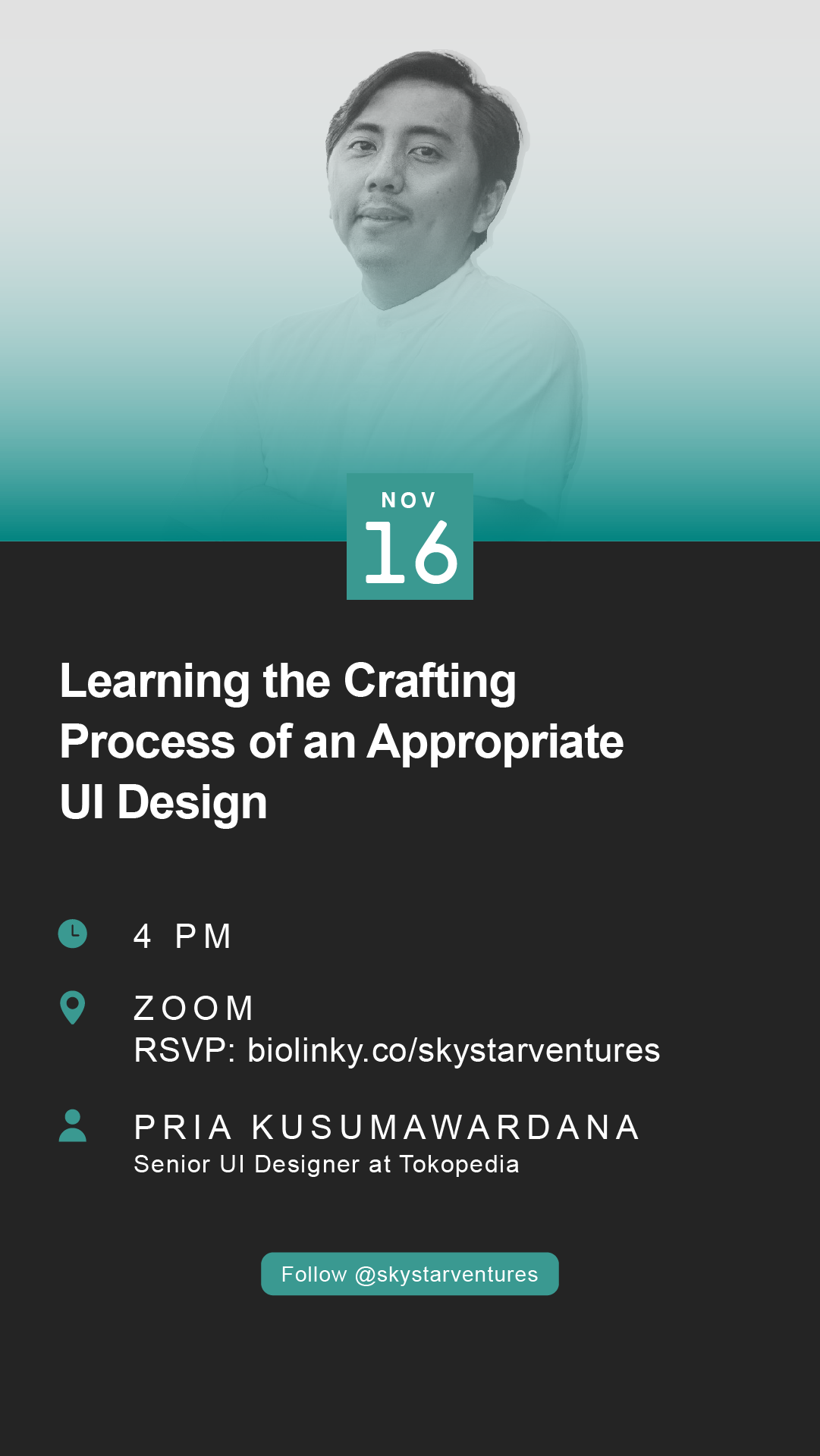 NOV
16

Learning the Crafting Process of an Appropriate UI Design

4 PM

ZOOM
RSVP: biolinky.co/skystarventures

PRIA KUSUMAWARDANA
Senior UI Designer at Tokopedia

Follow @skystarventures